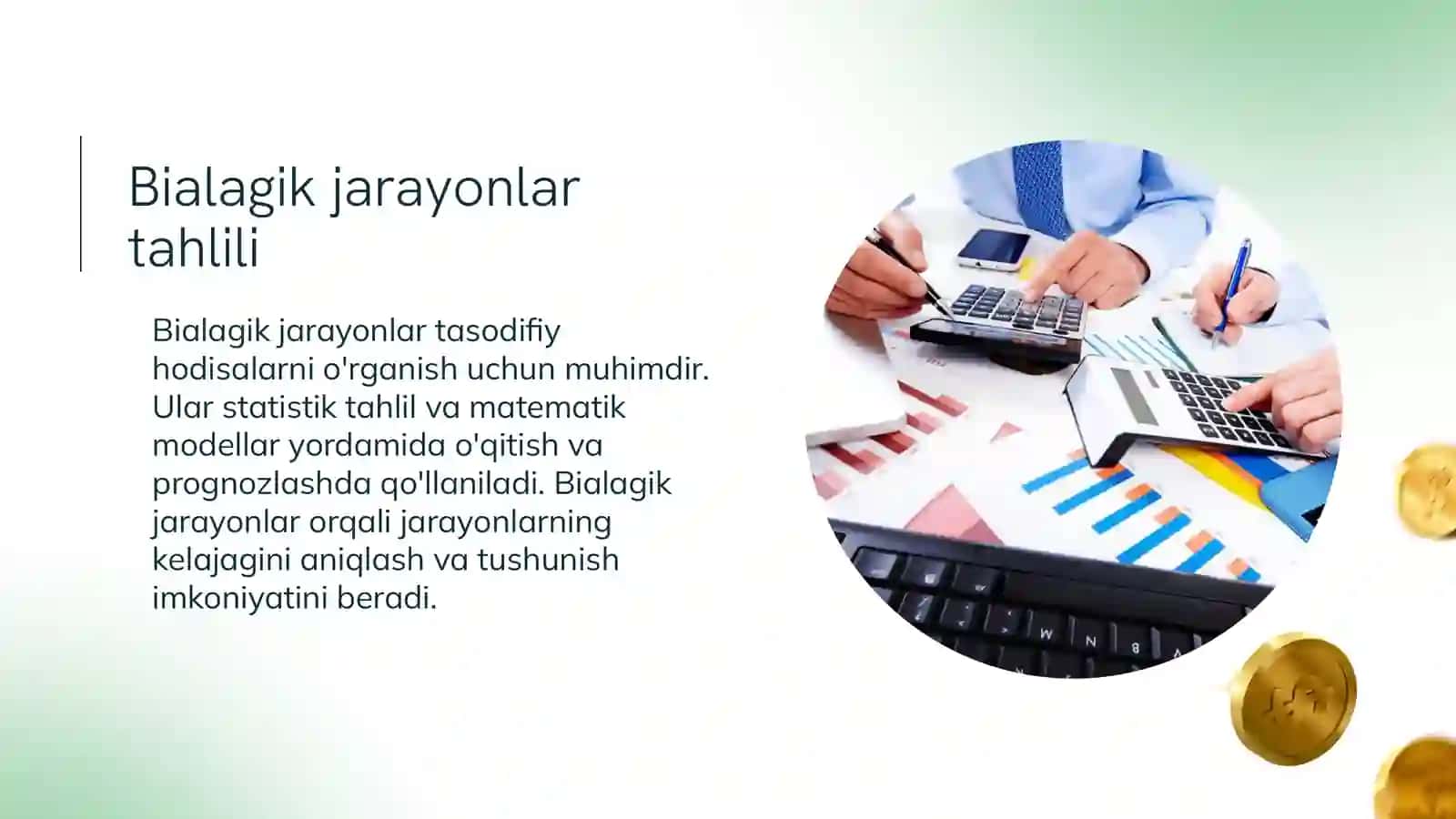 Bialagik jarayonlar tahlili

Bialagik jarayonlar tasodifiy hodisalarni o'rganish uchun muhimdir. Ular statistik tahlil va matematik modellar yordamida o'qitish va prognozlashda qo'llaniladi. Bialagik jarayonlar orqali jarayonlarning kelajagini aniqlash va tushunish imkoniyatini beradi.